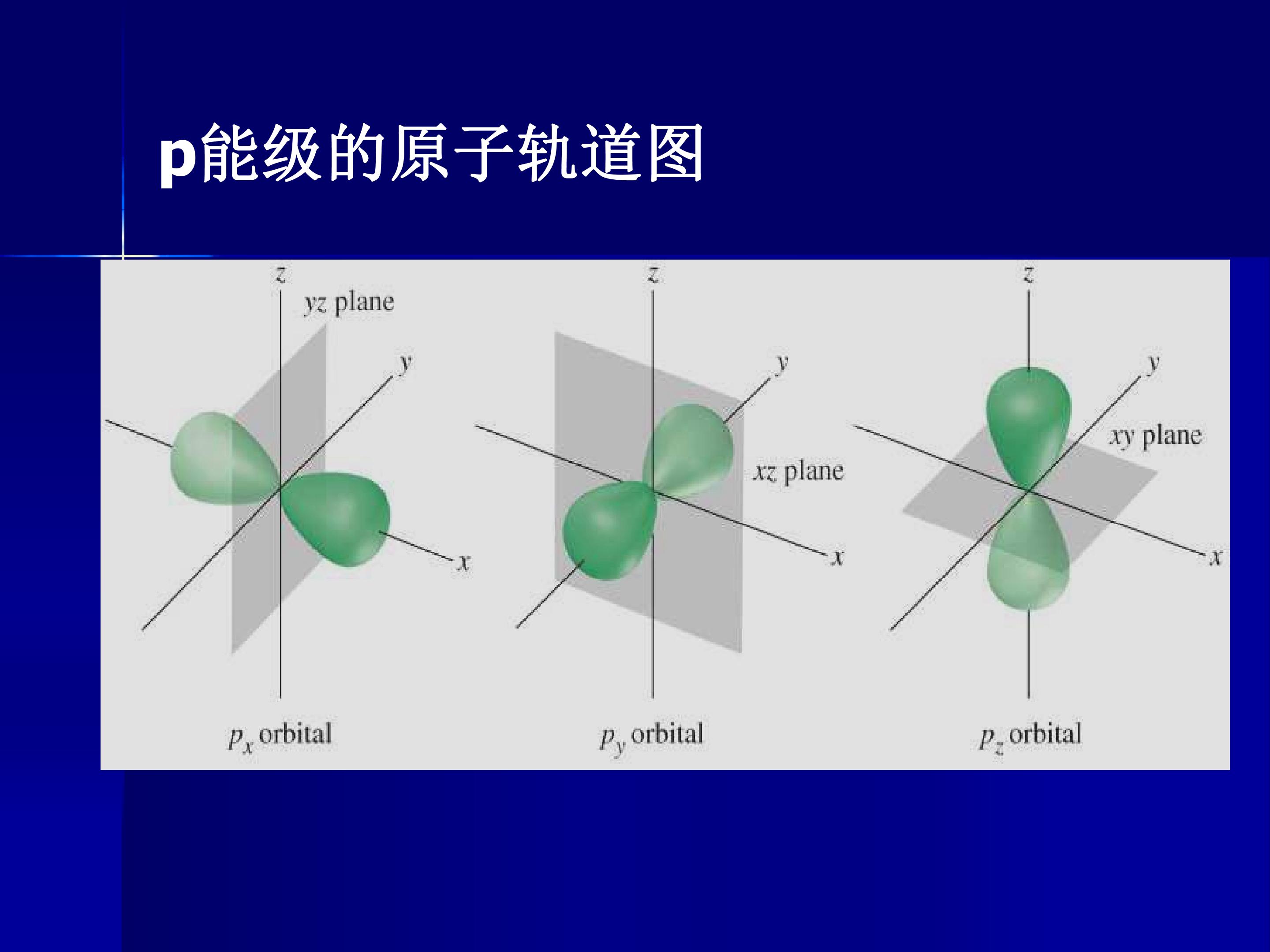 p能级的原子轨道图

z
yz plane
y
x
$p_x$ orbital

z
y
xz plane
x
$p_y$ orbital

z
y
xy plane
x
$p_z$ orbital